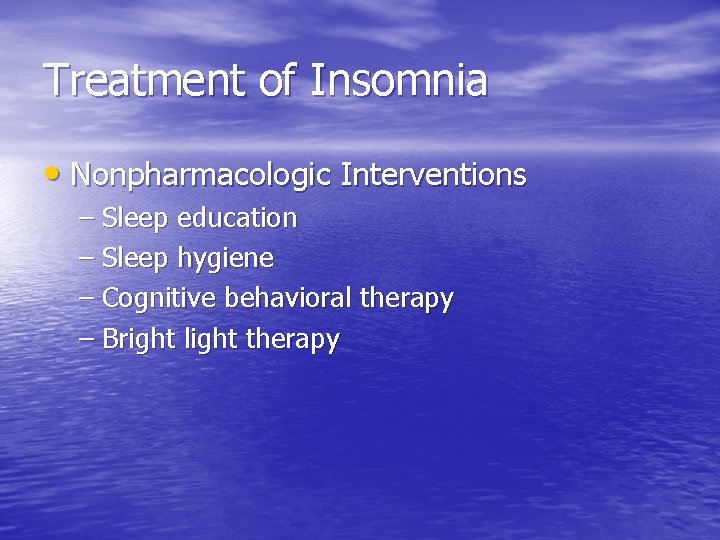 Treatment of Insomnia

• Nonpharmacologic Interventions
– Sleep education
– Sleep hygiene
– Cognitive behavioral therapy
– Bright light therapy